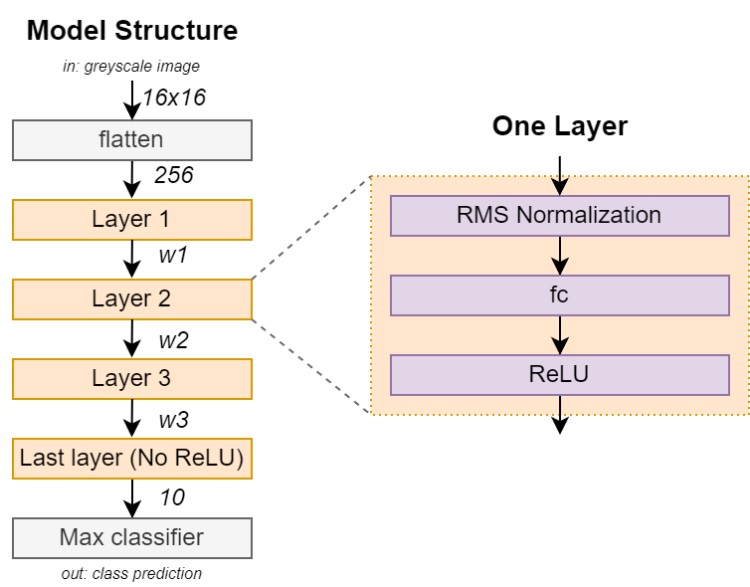 Model Structure

in: greyscale image

16x16

flatten

256

Layer 1

w1

Layer 2

w2

Layer 3

w3

Last layer (No ReLU)

10

Max classifier

out: class prediction

One Layer

RMS Normalization

fc

ReLU